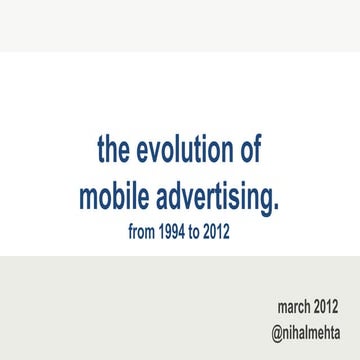 the evolution of mobile advertising.
from 1994 to 2012

march 2012
@nihalmehta